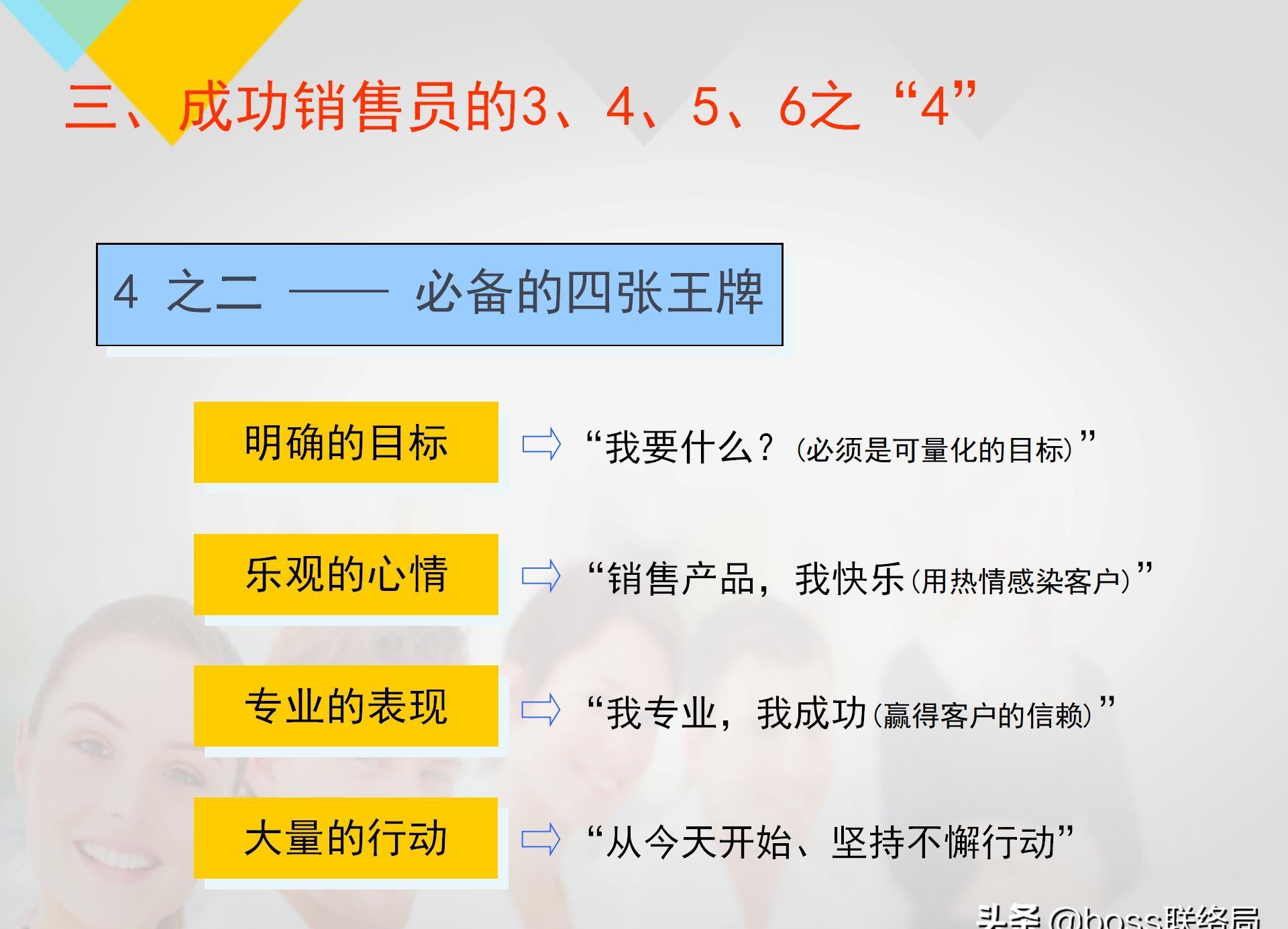 三、成功销售员的3、4、5、6之“4”

4 之二 —— 必备的四张王牌

明确的目标 “我要什么？(必须是可量化的目标)”

乐观的心情 “销售产品，我快乐(用热情感染客户)”

专业的表现 “我专业，我成功(赢得客户的信赖)”

大量的行动 “从今天开始、坚持不懈行动”

头条 @boss联络局